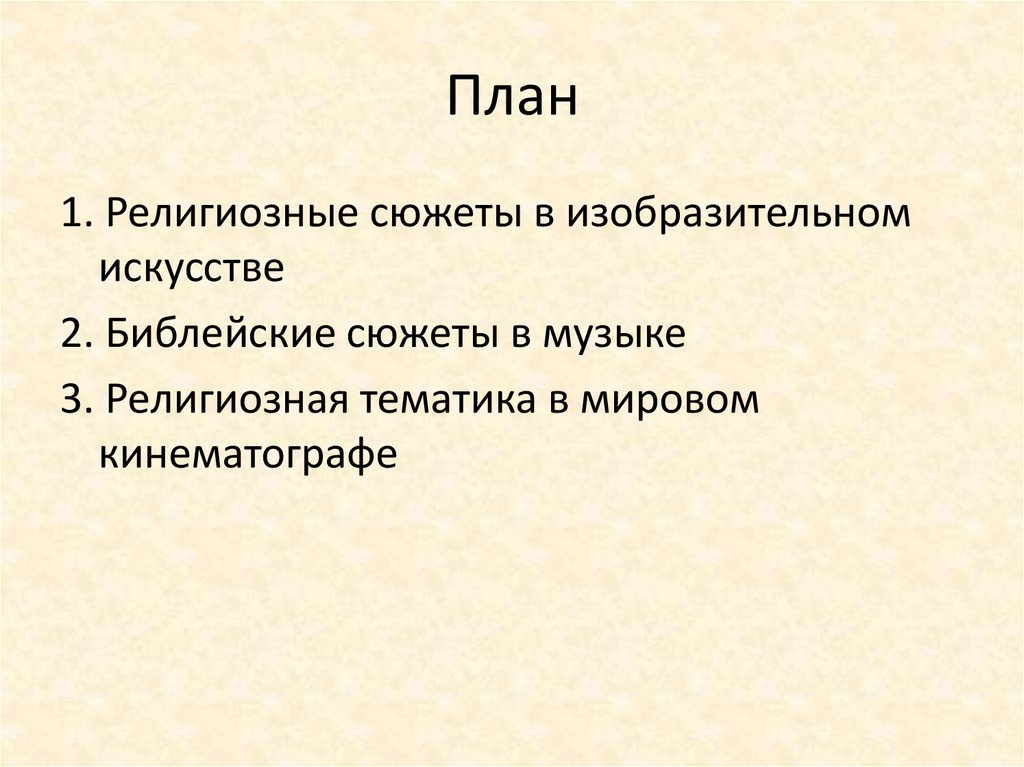 План

1. Религиозные сюжеты в изобразительном искусстве

2. Библейские сюжеты в музыке

3. Религиозная тематика в мировом кинематографе